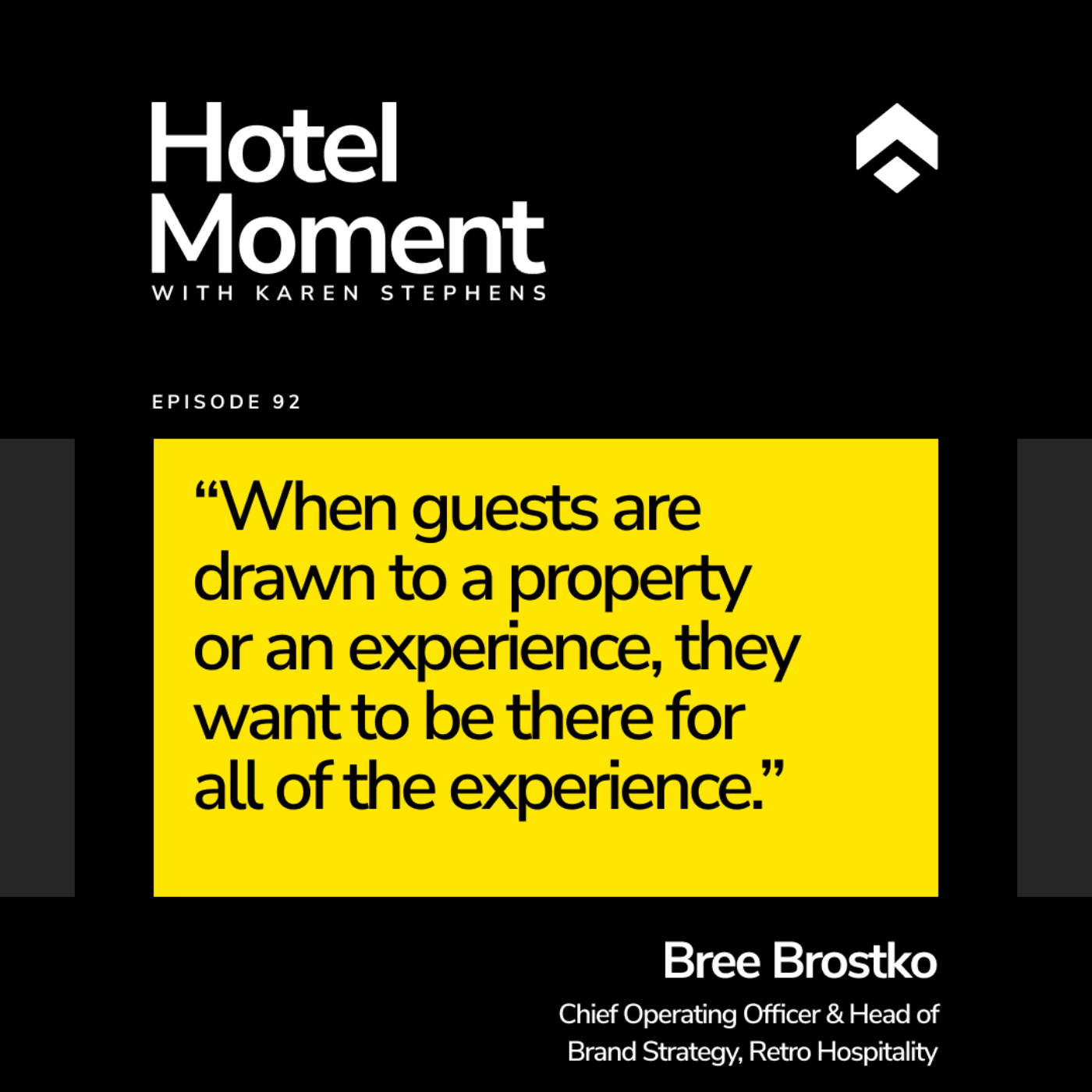 Hotel Moment
WITH KAREN STEPHENS

EPISODE 92

“When guests are drawn to a property or an experience, they want to be there for all of the experience.”

Bree Brostko

Chief Operating Officer & Head of Brand Strategy, Retro Hospitality